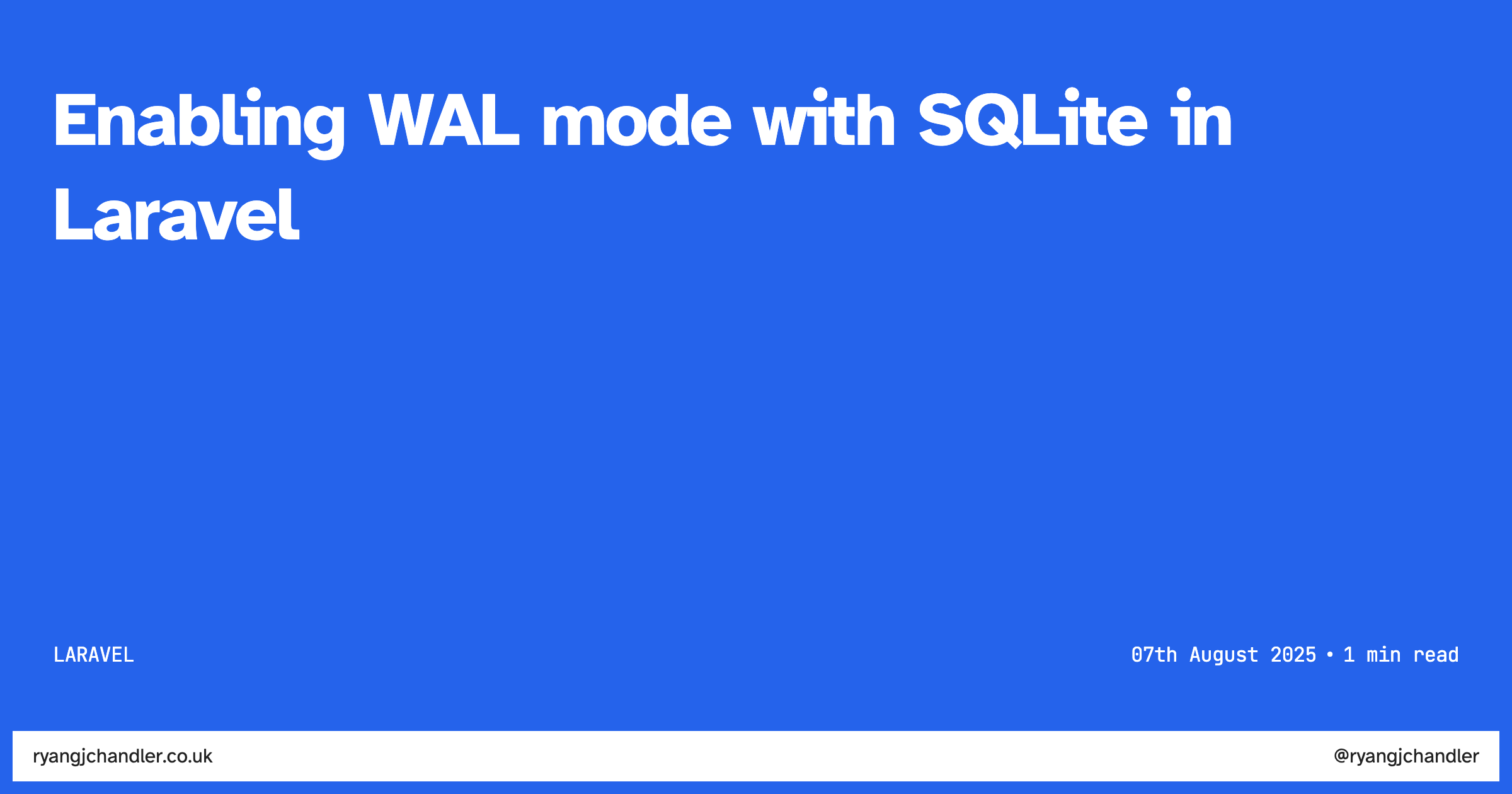 Enabling WAL mode with SQLite in Laravel

LARAVEL

07th August 2025 • 1 min read

ryangjchandler.co.uk

@ryangjchandler